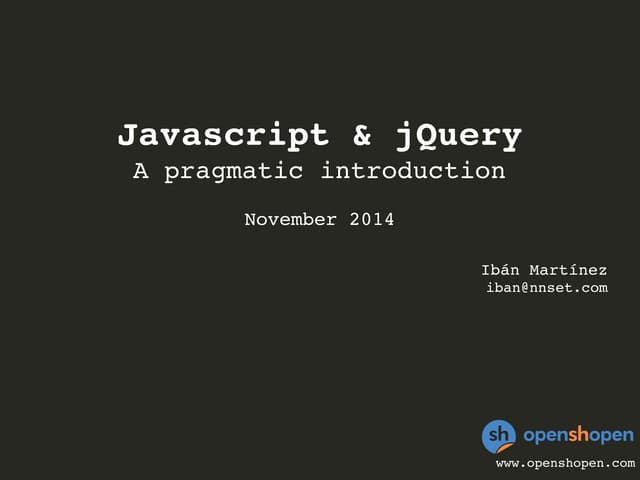 Javascript & jQuery
A pragmatic introduction

November 2014

Ibán Martínez
iban@nnset.com

sh openshopen
www.openshopen.com